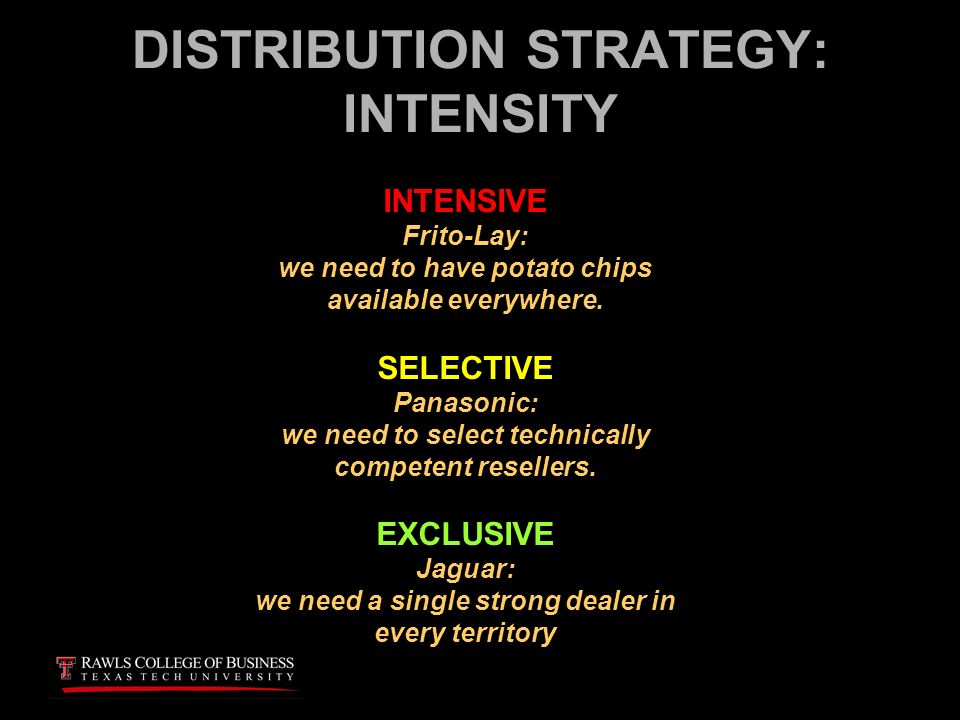 DISTRIBUTION STRATEGY: INTENSITY

INTENSIVE
Frito-Lay:
we need to have potato chips available everywhere.

SELECTIVE
Panasonic:
we need to select technically competent resellers.

EXCLUSIVE
Jaguar:
we need a single strong dealer in every territory

RAWLS COLLEGE OF BUSINESS
TEXAS TECH UNIVERSITY